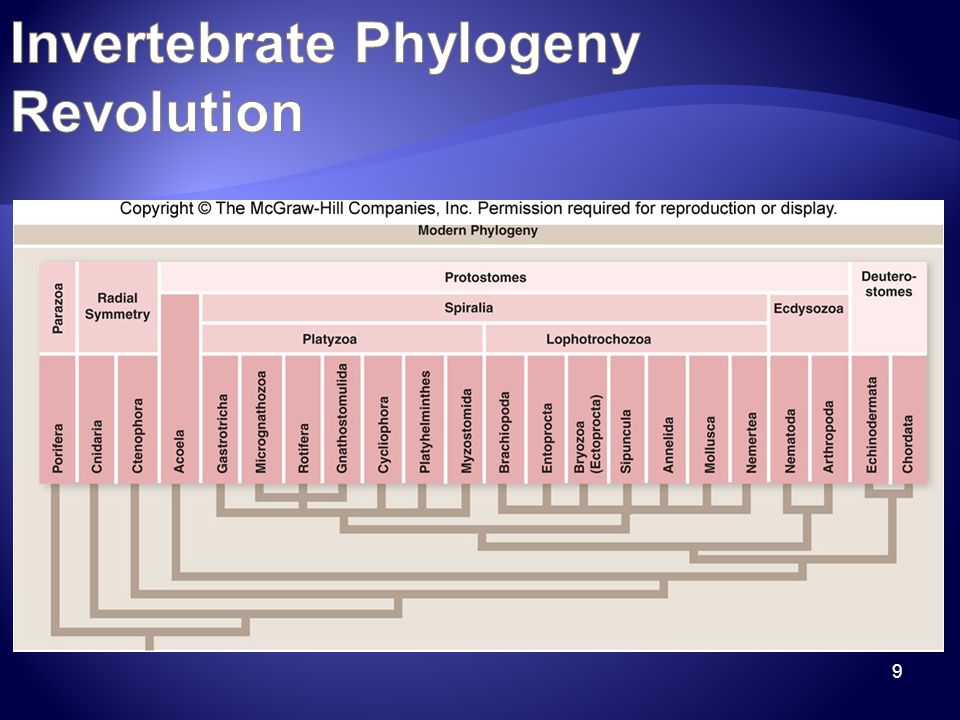 Invertebrate Phylogeny Revolution

Copyright © The McGraw-Hill Companies, Inc. Permission required for reproduction or display.

Modern Phylogeny

Parazoa

Radial Symmetry

Protostomes

Deuterostomes

Spiralia

Ecdysozoa

Platyzoa

Lophotrochozoa

Porifera

Cnidaria

Ctenophora

Acoela

Gastrotricha

Micrognathozoa

Rotifera

Gnathostomulida

Cycliophora

Platyhelminthes

Myzostomida

Brachiopoda

Entoprocta

Bryozoa (Ectoprocta)

Sipuncula

Annelida

Mollusca

Nemertea

Nematoda

Arthropoda

Echinodermata

Chordata

9